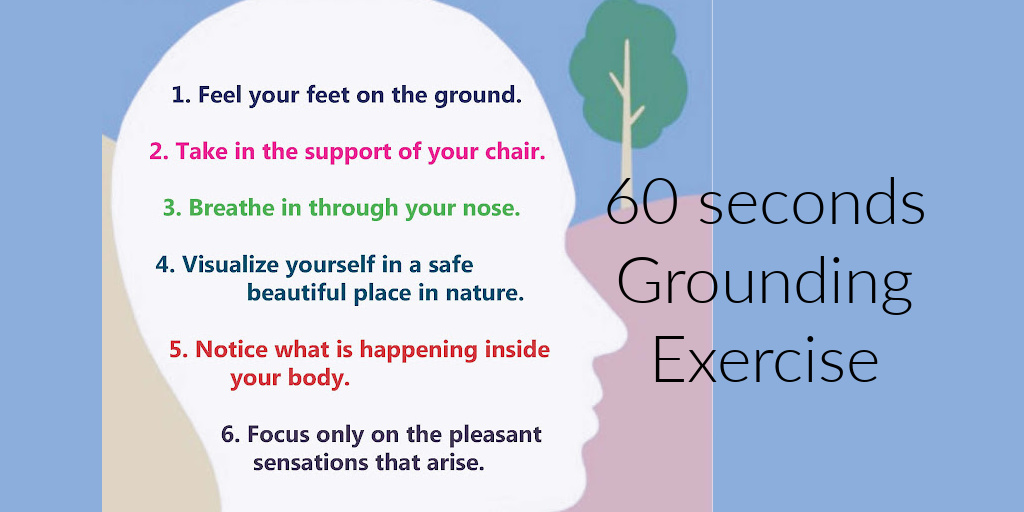 1. Feel your feet on the ground.

2. Take in the support of your chair.

3. Breathe in through your nose.

4. Visualize yourself in a safe beautiful place in nature.

5. Notice what is happening inside your body.

6. Focus only on the pleasant sensations that arise.

60 seconds Grounding Exercise